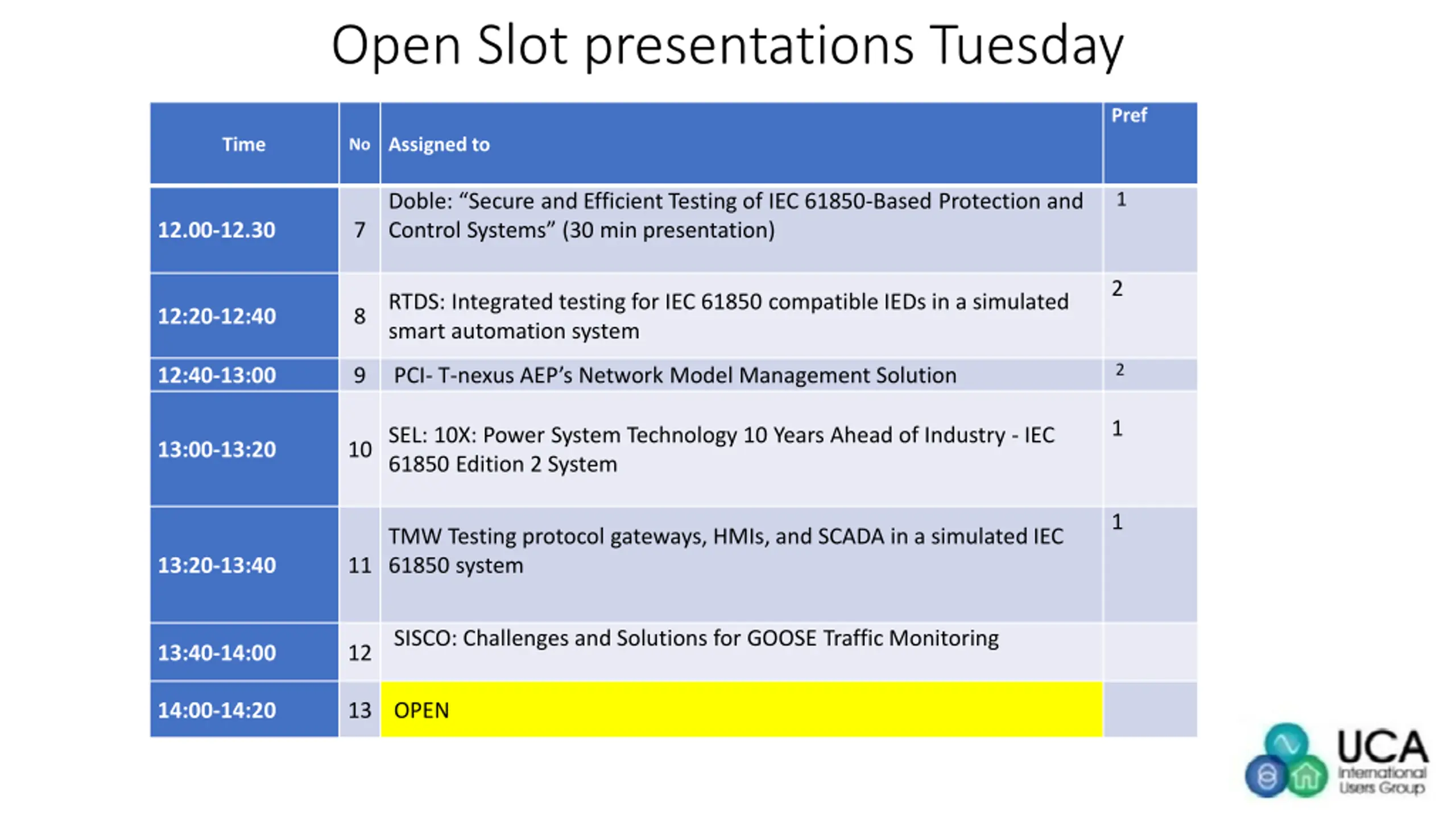 Open Slot presentations Tuesday

| Time | No | Assigned to | Pref |
|---|---|---|---|
| 12.00-12.30 | 7 | Doble: “Secure and Efficient Testing of IEC 61850-Based Protection and Control Systems” (30 min presentation) | 1 |
| 12:20-12:40 | 8 | RTDS: Integrated testing for IEC 61850 compatible IEDs in a simulated smart automation system | 2 |
| 12:40-13:00 | 9 | PCI- T-nexus AEP’s Network Model Management Solution | 2 |
| 13:00-13:20 | 10 | SEL: 10X: Power System Technology 10 Years Ahead of Industry - IEC 61850 Edition 2 System | 1 |
| 13:20-13:40 | 11 | TMW Testing protocol gateways, HMIs, and SCADA in a simulated IEC 61850 system | 1 |
| 13:40-14:00 | 12 | SISCO: Challenges and Solutions for GOOSE Traffic Monitoring | |
| 14:00-14:20 | 13 | OPEN | |

UCA International Users Group